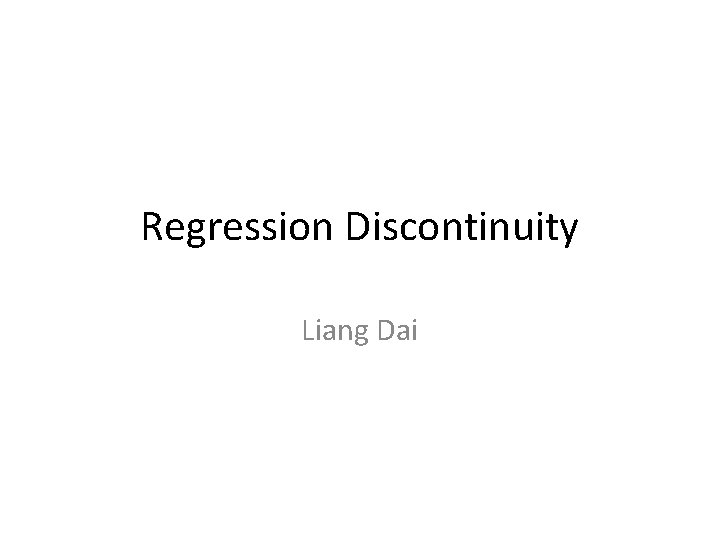 Regression Discontinuity

Liang Dai